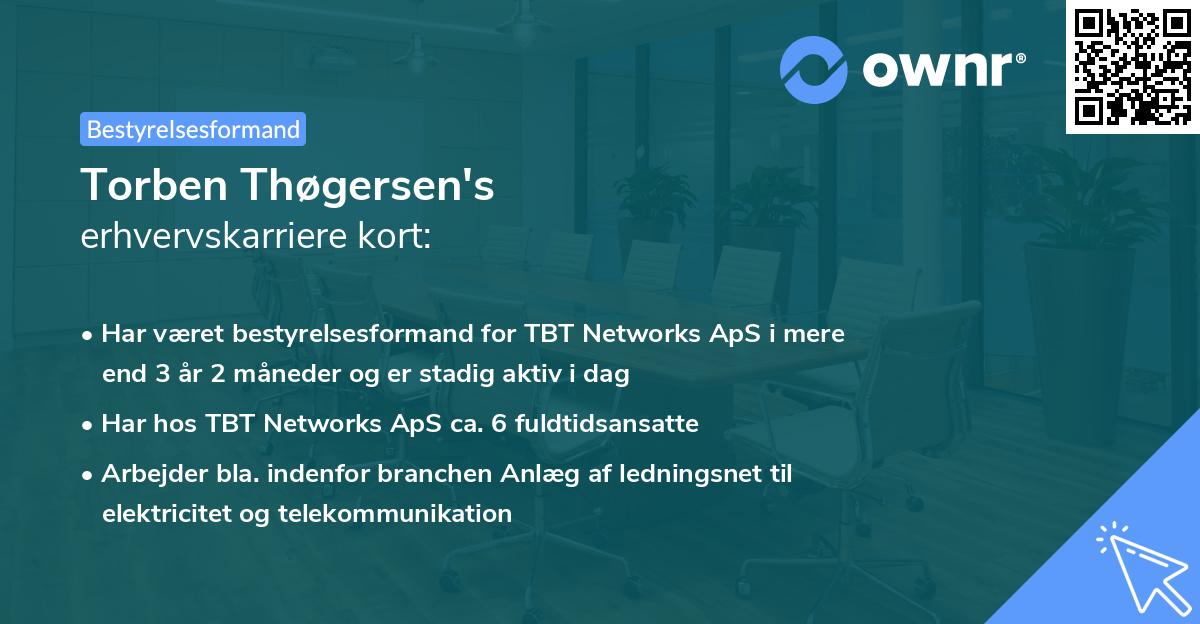 ownr®

Bestyrelsesformand

Torben Thøgersen's
erhvervskarriere kort:

• Har været bestyrelsesformand for TBT Networks ApS i mere end 3 år 2 måneder og er stadig aktiv i dag

• Har hos TBT Networks ApS ca. 6 fuldtidsansatte

• Arbejder bla. indenfor branchen Anlæg af ledningsnet til elektricitet og telekommunikation